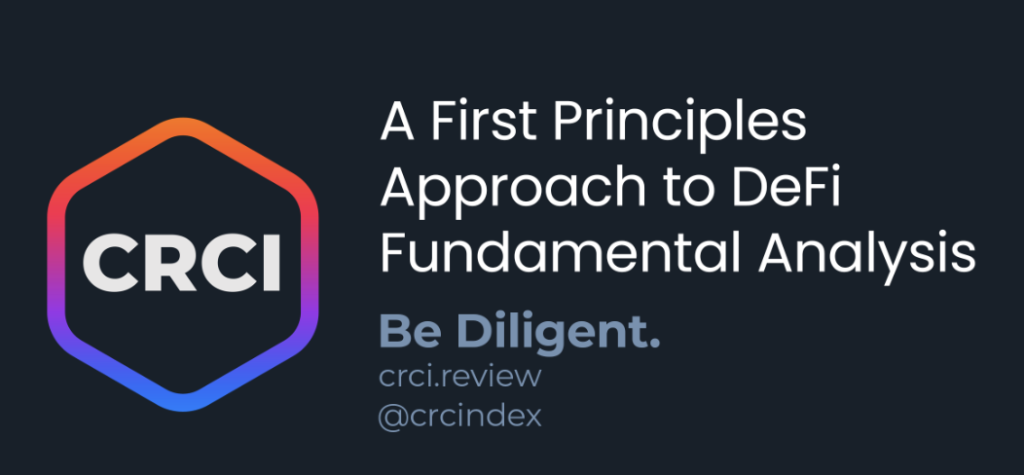 CRCI

A First Principles Approach to DeFi Fundamental Analysis

Be Diligent.

crci.review
@crcindex